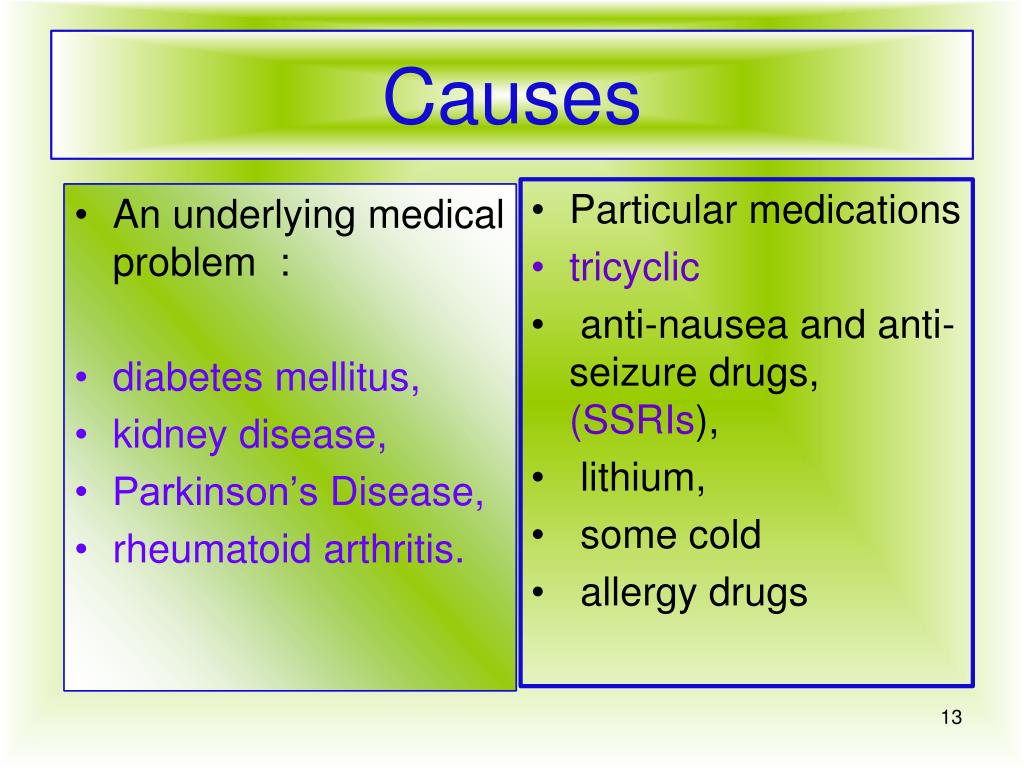 Causes

• An underlying medical problem :

• diabetes mellitus,
• kidney disease,
• Parkinson's Disease,
• rheumatoid arthritis.

• Particular medications
• tricyclic
• anti-nausea and anti-seizure drugs, (SSRIs),
• lithium,
• some cold
• allergy drugs

13